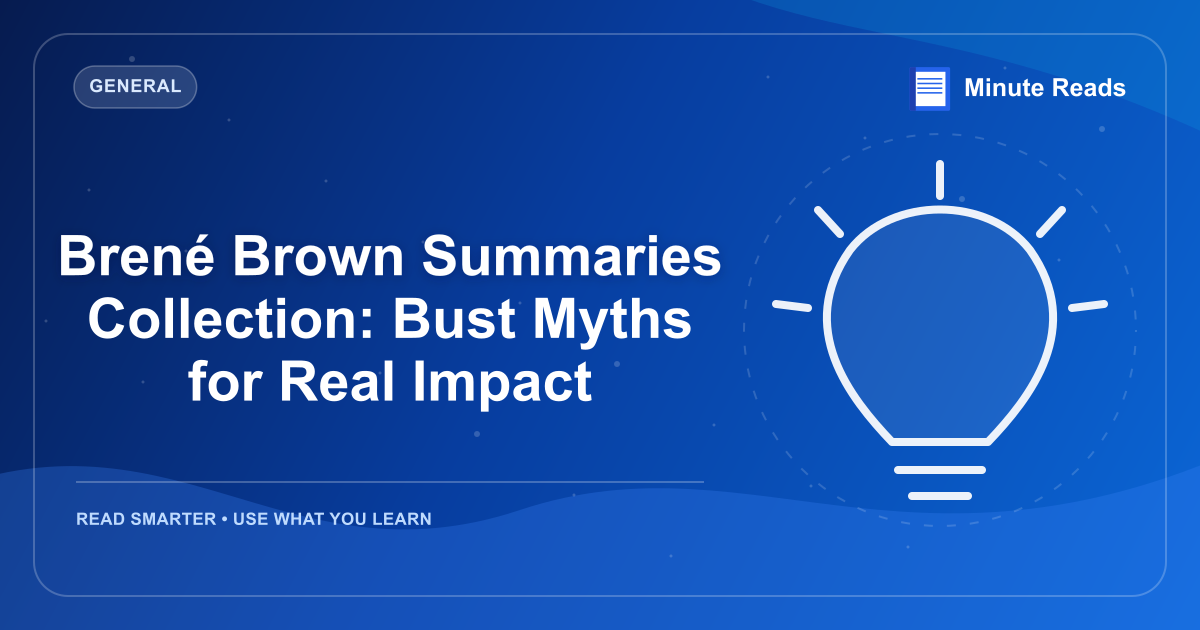 GENERAL

Minute Reads

Brené Brown Summaries Collection: Bust Myths for Real Impact

READ SMARTER • USE WHAT YOU LEARN